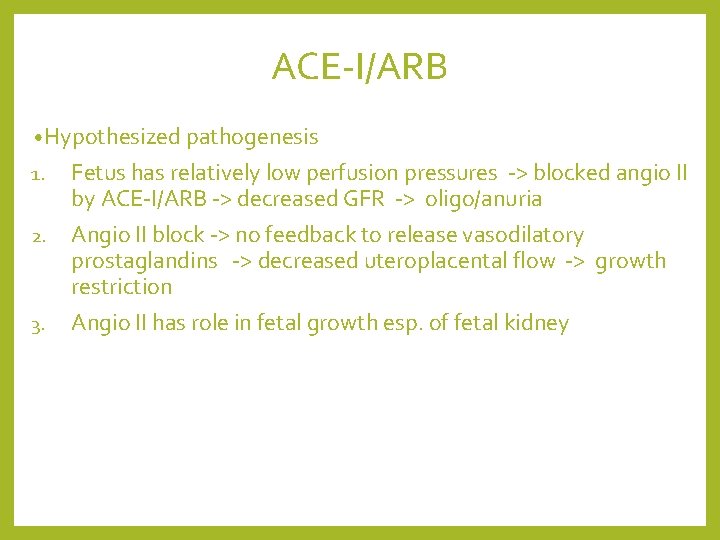 ACE-I/ARB

•Hypothesized pathogenesis

1. Fetus has relatively low perfusion pressures -> blocked angio II by ACE-I/ARB -> decreased GFR -> oligo/anuria

2. Angio II block -> no feedback to release vasodilatory prostaglandins -> decreased uteroplacental flow -> growth restriction

3. Angio II has role in fetal growth esp. of fetal kidney